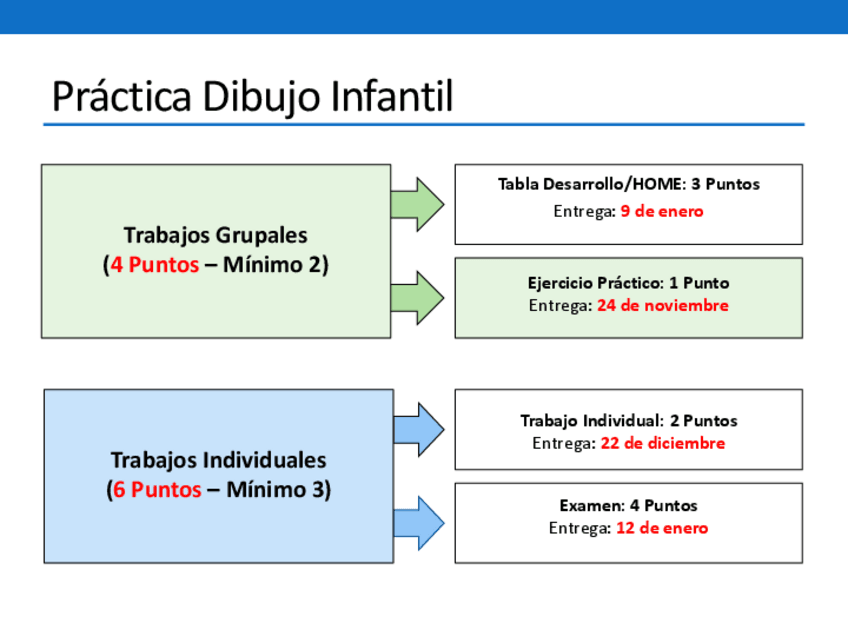 Práctica Dibujo Infantil

Trabajos Grupales
(4 Puntos – Mínimo 2)

Tabla Desarrollo/HOME: 3 Puntos
Entrega: 9 de enero

Ejercicio Práctico: 1 Punto
Entrega: 24 de noviembre

Trabajos Individuales
(6 Puntos – Mínimo 3)

Trabajo Individual: 2 Puntos
Entrega: 22 de diciembre

Examen: 4 Puntos
Entrega: 12 de enero